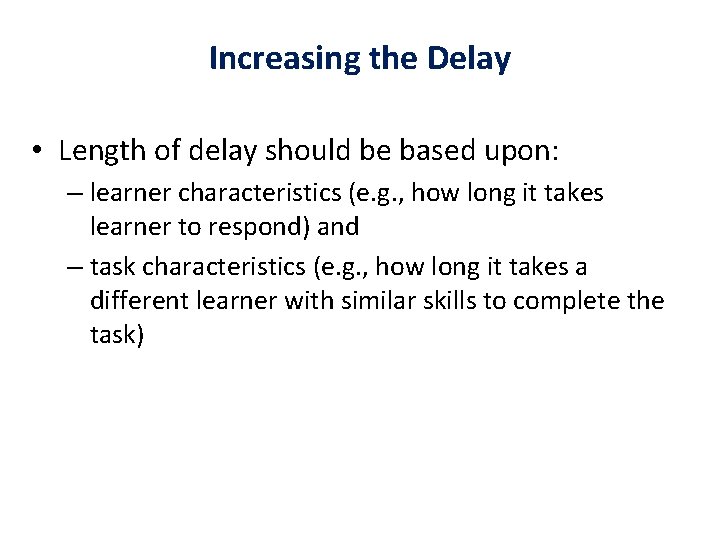 Increasing the Delay

• Length of delay should be based upon:
– learner characteristics (e.g., how long it takes learner to respond) and
– task characteristics (e.g., how long it takes a different learner with similar skills to complete the task)